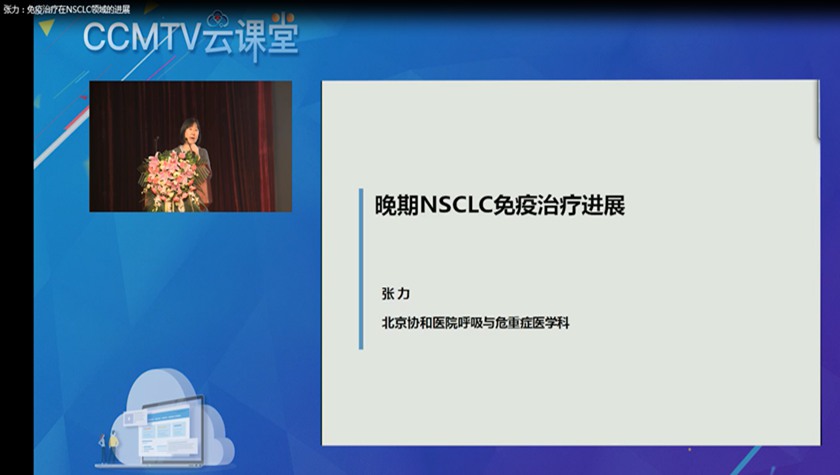 张力：免疫治疗在NSCLC领域的进展

CCMTV云课堂

晚期NSCLC免疫治疗进展

张力

北京协和医院呼吸与危重症医学科